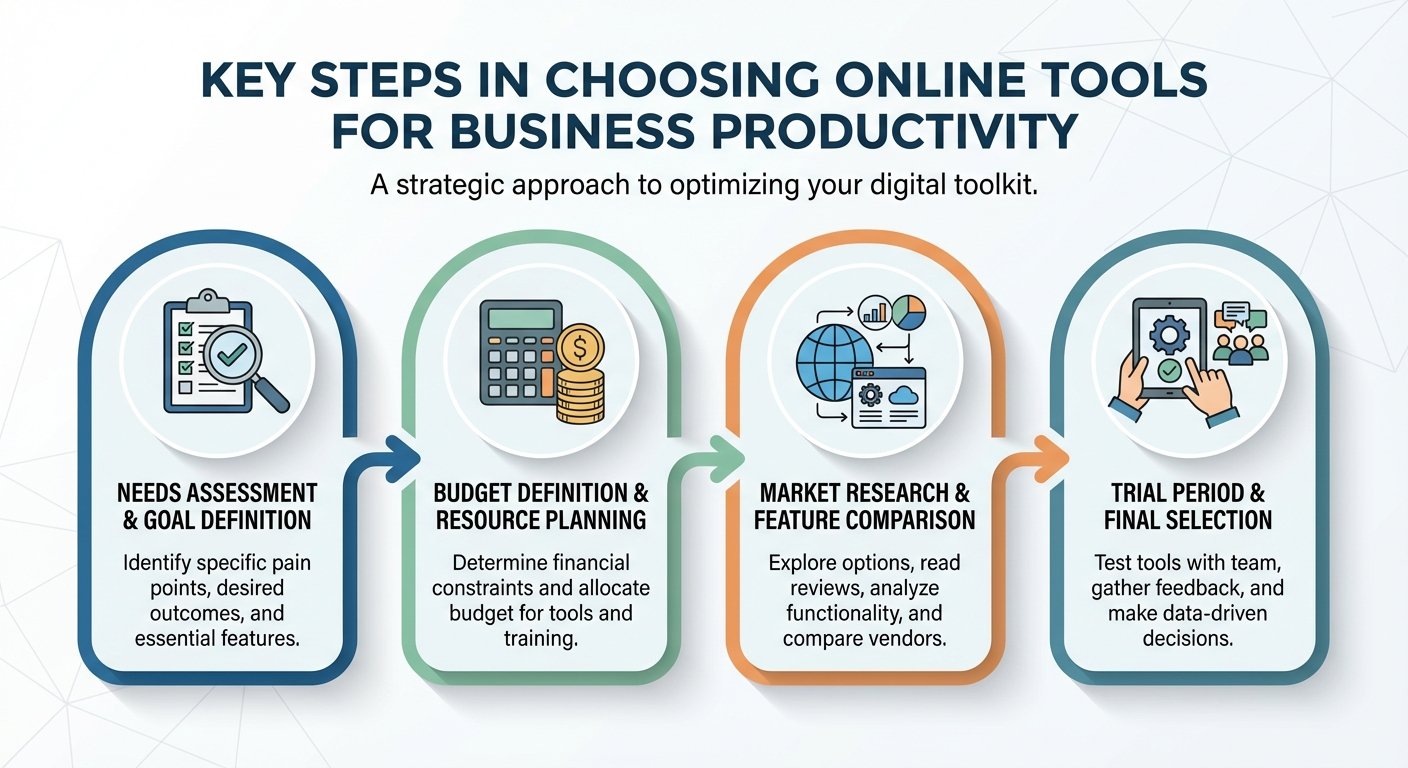 KEY STEPS IN CHOOSING ONLINE TOOLS FOR BUSINESS PRODUCTIVITY

A strategic approach to optimizing your digital toolkit.

NEEDS ASSESSMENT & GOAL DEFINITION

Identify specific pain points, desired outcomes, and essential features.

BUDGET DEFINITION & RESOURCE PLANNING

Determine financial constraints and allocate budget for tools and training.

MARKET RESEARCH & FEATURE COMPARISON

Explore options, read reviews, analyze functionality, and compare vendors.

TRIAL PERIOD & FINAL SELECTION

Test tools with team, gather feedback, and make data-driven decisions.